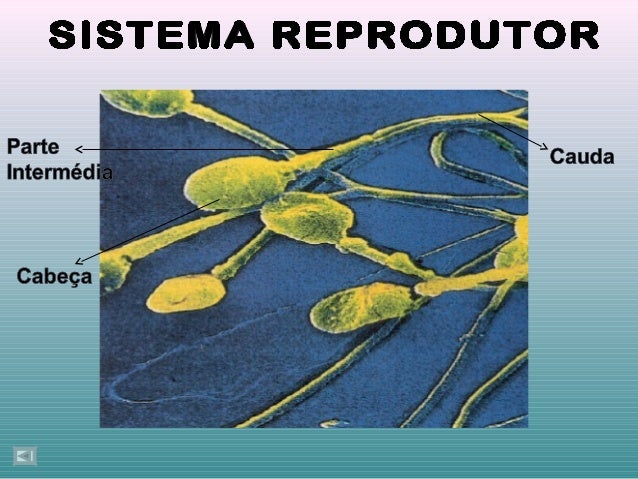 SISTEMA REPRODUTOR

Parte Intermédia

Cauda

Cabeça